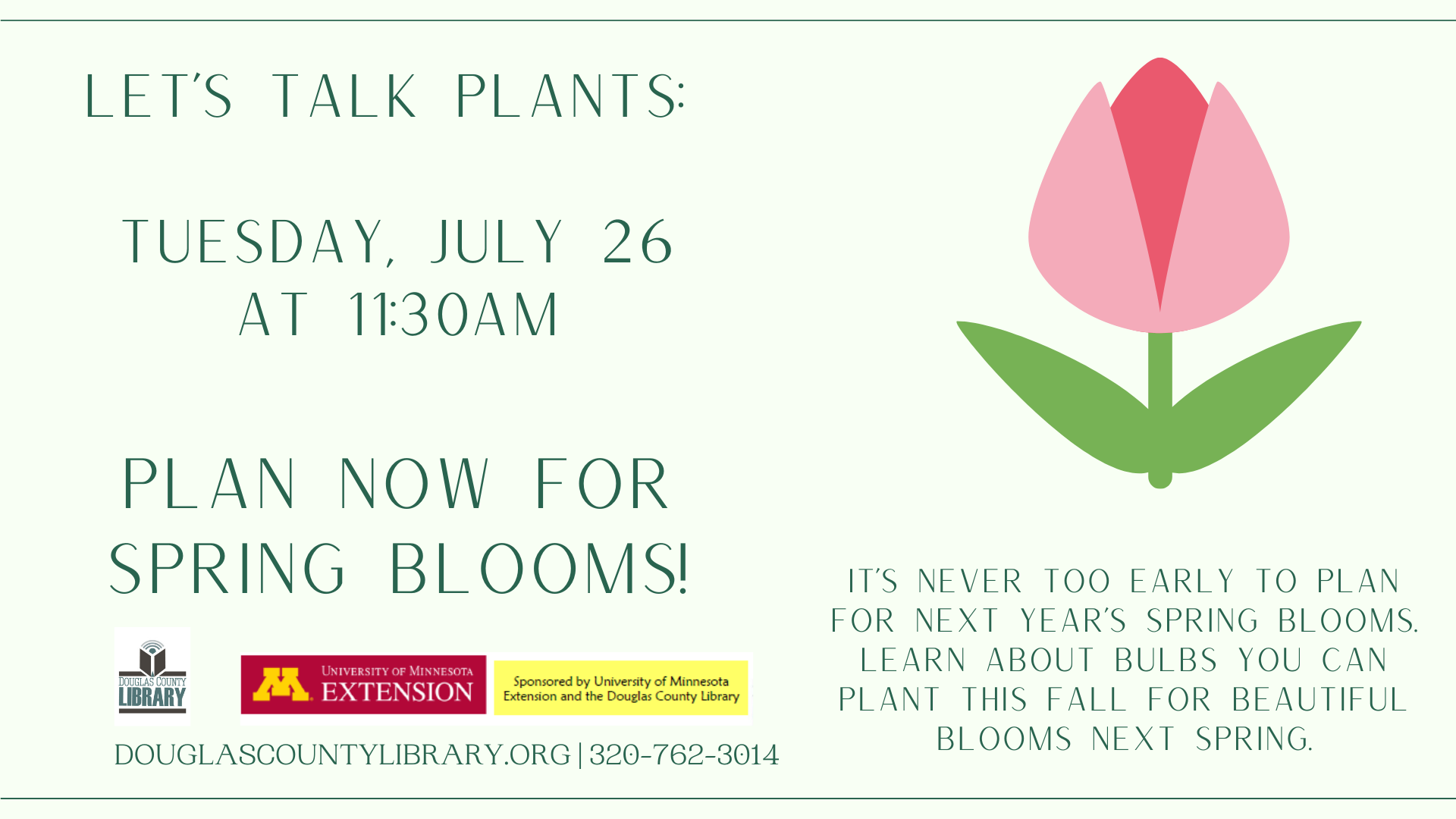 LET'S TALK PLANTS:

TUESDAY, JULY 26
AT 11:30AM

PLAN NOW FOR SPRING BLOOMS!

DOUGLAS COUNTY LIBRARY

UNIVERSITY OF MINNESOTA EXTENSION

Sponsored by University of Minnesota Extension and the Douglas County Library

DOUGLASCOUNTYLIBRARY.ORG | 320-762-3014

IT'S NEVER TOO EARLY TO PLAN FOR NEXT YEAR'S SPRING BLOOMS. LEARN ABOUT BULBS YOU CAN PLANT THIS FALL FOR BEAUTIFUL BLOOMS NEXT SPRING.